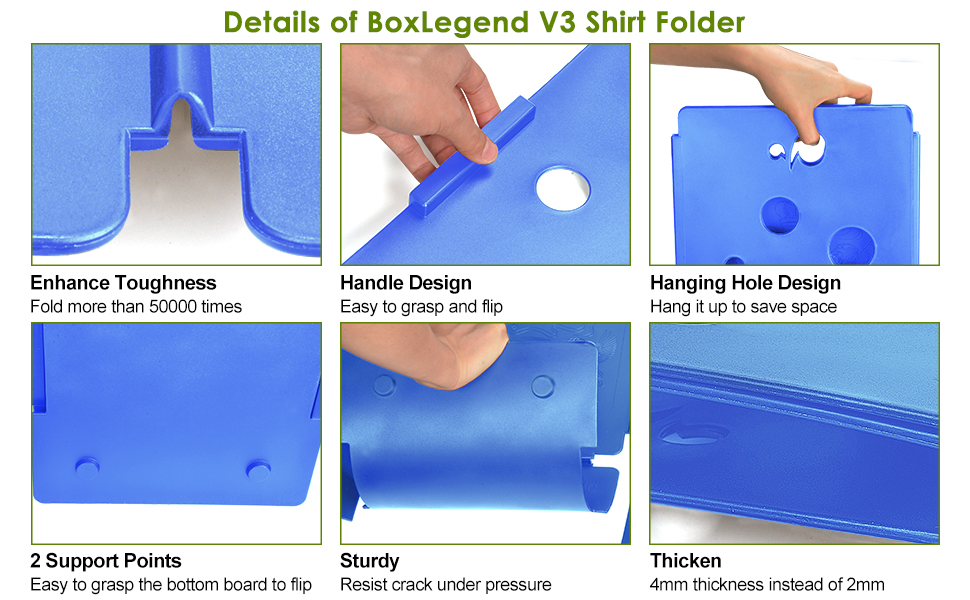 Details of BoxLegend V3 Shirt Folder

Enhance Toughness
Fold more than 50000 times

Handle Design
Easy to grasp and flip

Hanging Hole Design
Hang it up to save space

2 Support Points
Easy to grasp the bottom board to flip

Sturdy
Resist crack under pressure

Thicken
4mm thickness instead of 2mm